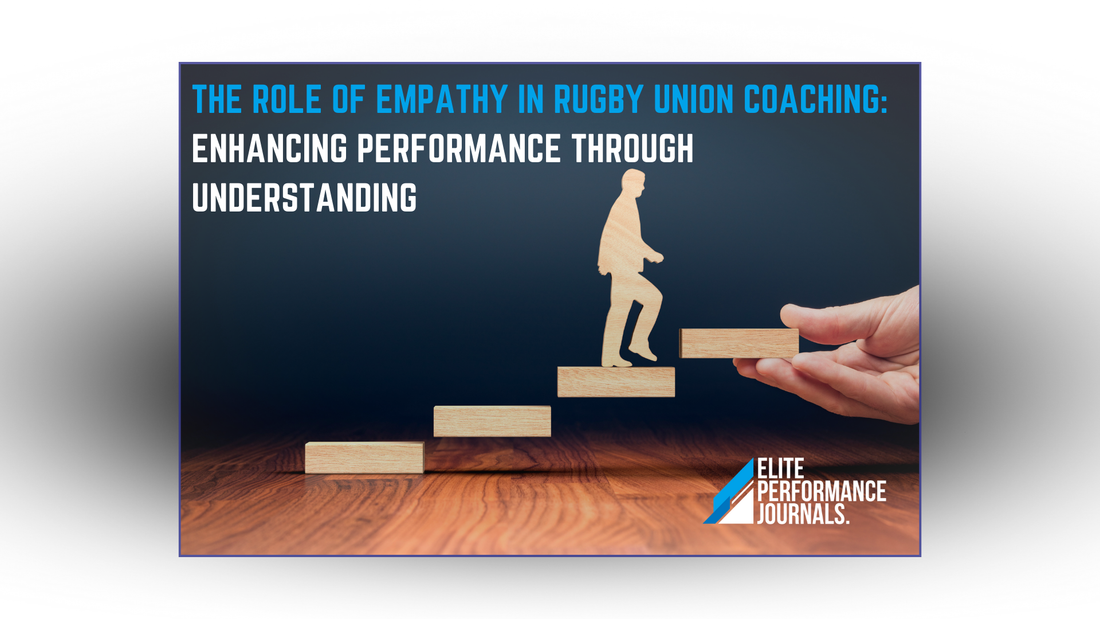 THE ROLE OF EMPATHY IN RUGBY UNION COACHING: ENHANCING PERFORMANCE THROUGH UNDERSTANDING

ELITE PERFORMANCE JOURNALS.